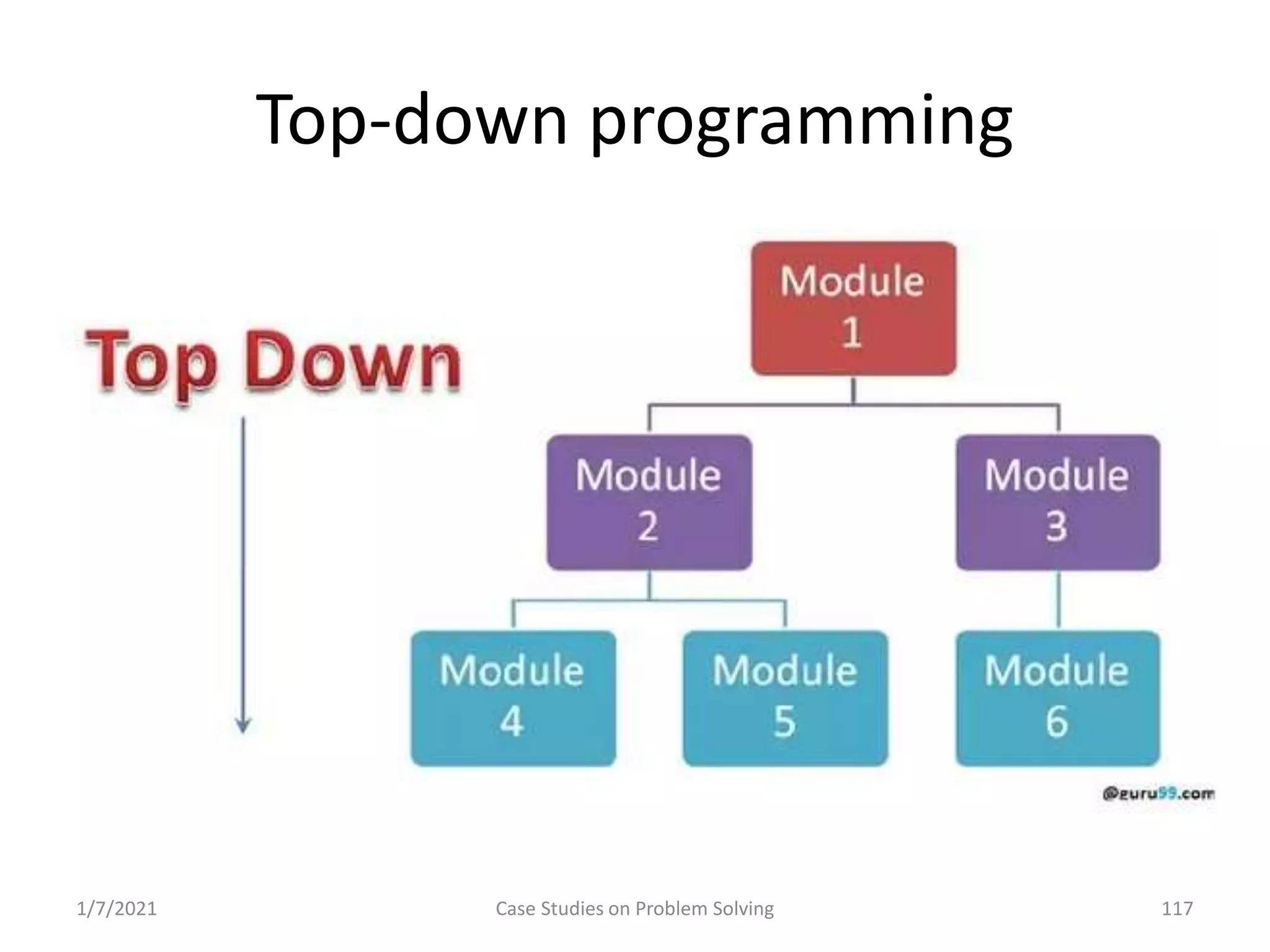 Top-down programming

Top Down

Module 1

Module 2

Module 3

Module 4

Module 5

Module 6

@guru99.com

1/7/2021

Case Studies on Problem Solving

117